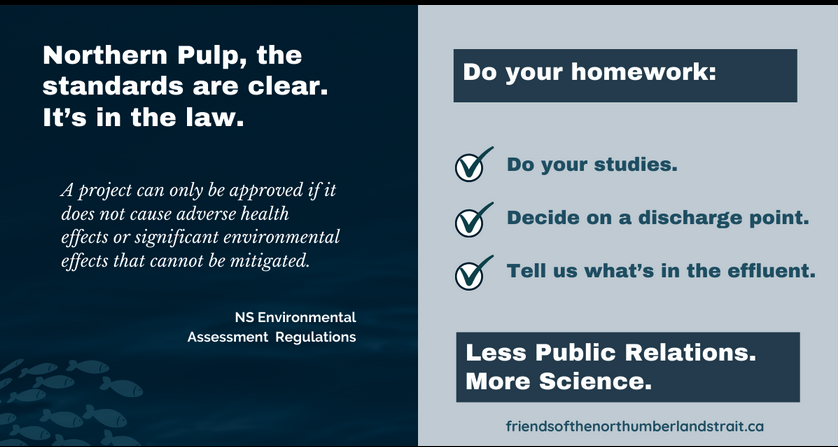 Northern Pulp, the standards are clear. It's in the law.

A project can only be approved if it does not cause adverse health effects or significant environmental effects that cannot be mitigated.

NS Environmental Assessment Regulations

Do your homework:

Do your studies.

Decide on a discharge point.

Tell us what's in the effluent.

Less Public Relations. More Science.

friendsofthenorthumberlandstrait.ca